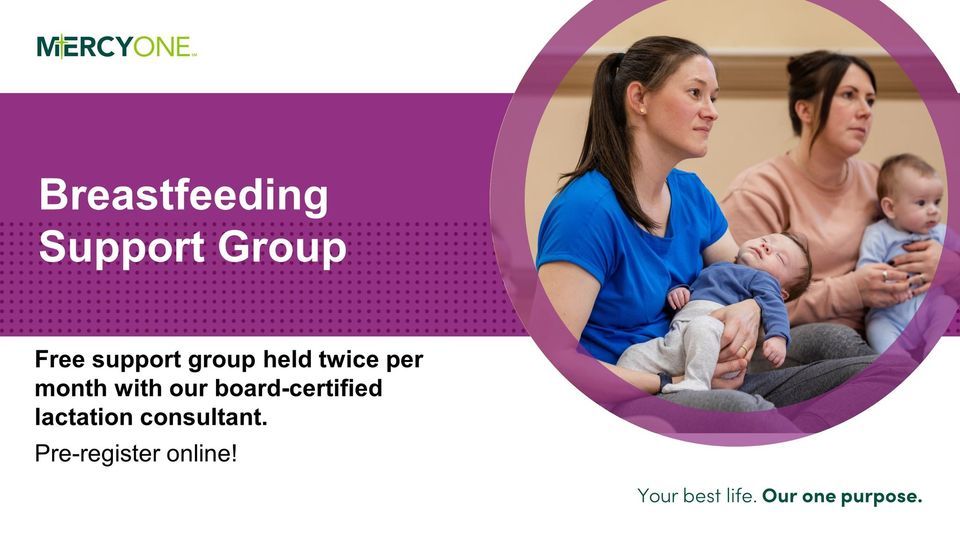 MERCYONE

Breastfeeding Support Group

Free support group held twice per month with our board-certified lactation consultant.

Pre-register online!

Your best life. Our one purpose.